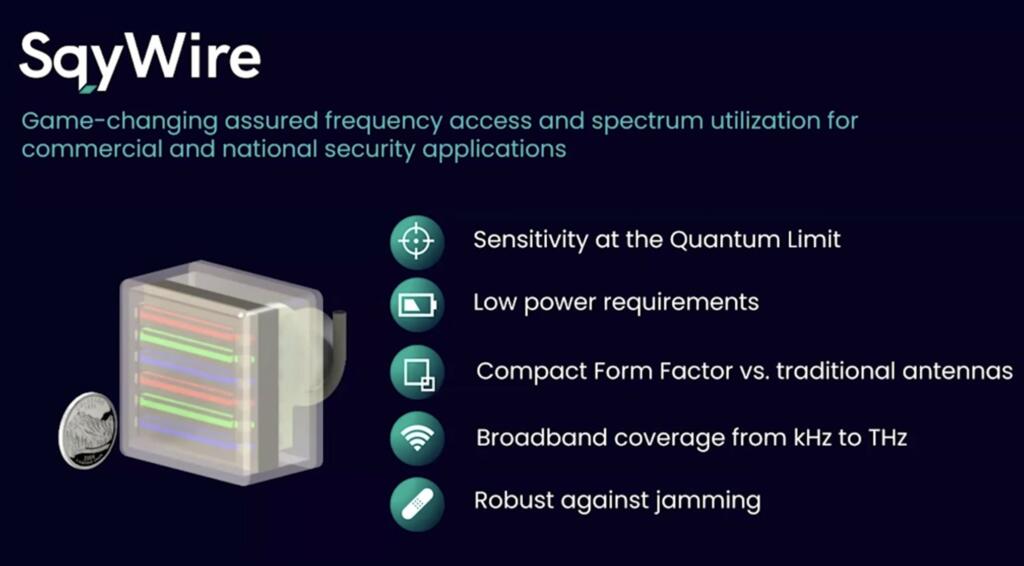 SqyWire

Game-changing assured frequency access and spectrum utilization for commercial and national security applications

Sensitivity at the Quantum Limit

Low power requirements

Compact Form Factor vs. traditional antennas

Broadband coverage from kHz to THz

Robust against jamming